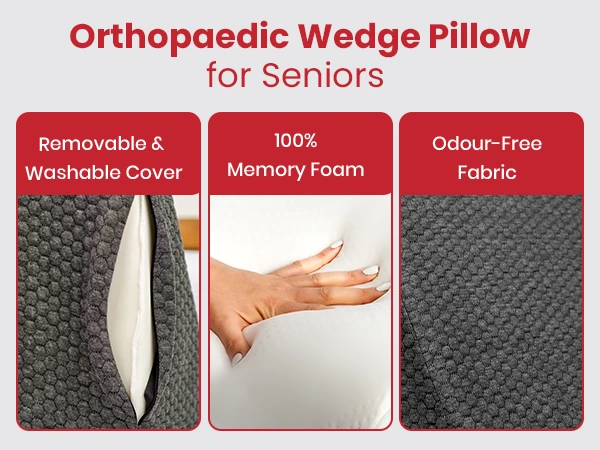 Orthopaedic Wedge Pillow
for Seniors

Removable & Washable Cover

100% Memory Foam

Odour-Free Fabric